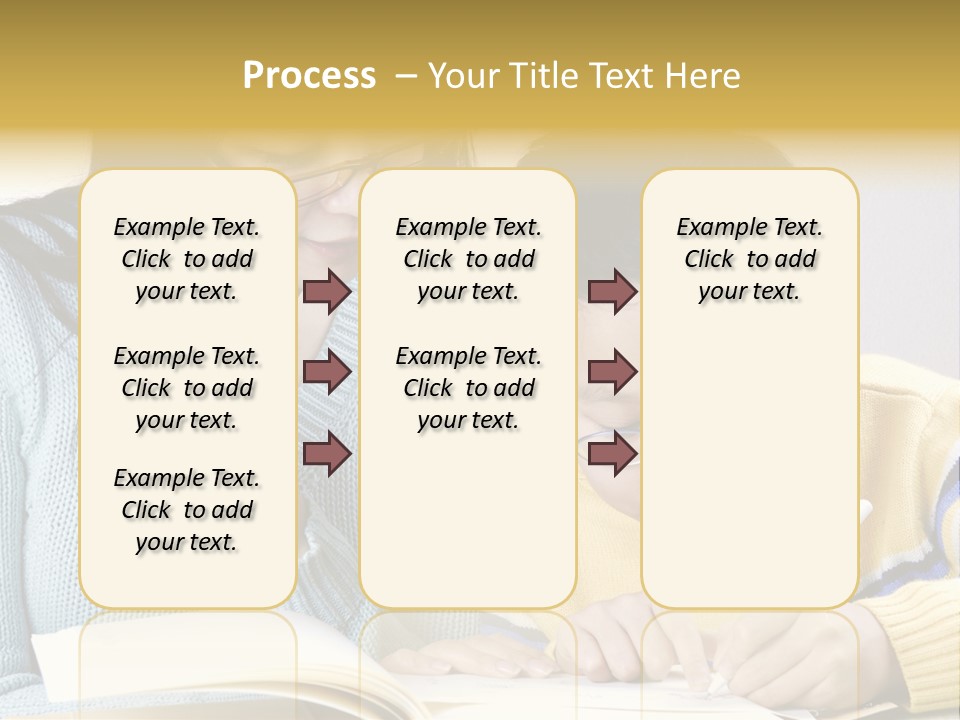 Process – Your Title Text Here

Example Text. Click to add your text.

Example Text. Click to add your text.

Example Text. Click to add your text.

Example Text. Click to add your text.

Example Text. Click to add your text.

Example Text. Click to add your text.